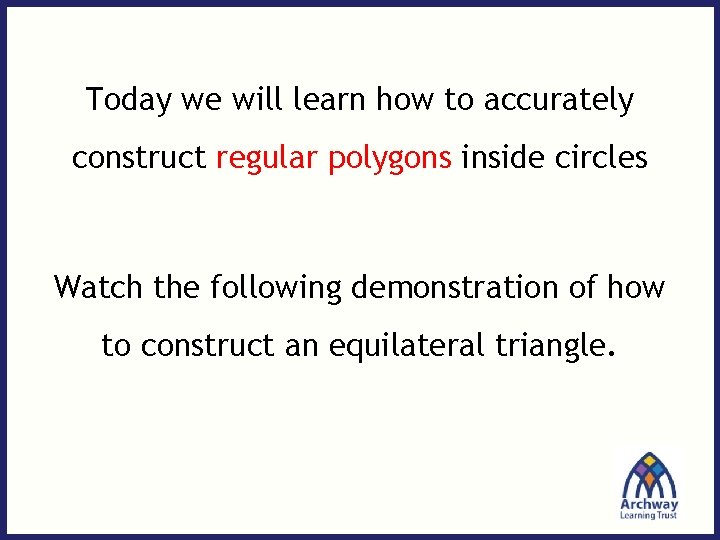 Today we will learn how to accurately construct regular polygons inside circles

Watch the following demonstration of how to construct an equilateral triangle.

Archway
Learning Trust